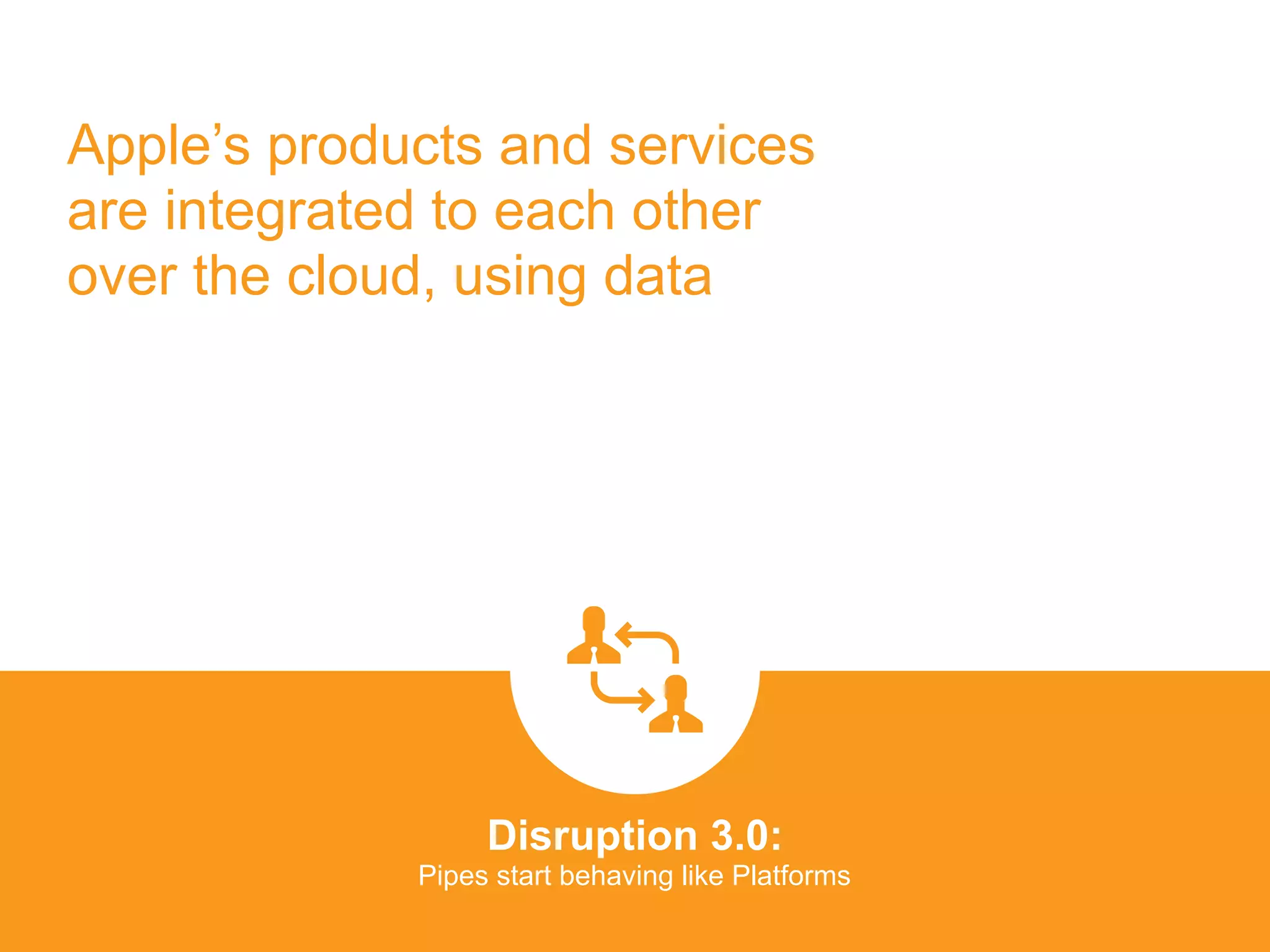 Apple’s products and services are integrated to each other over the cloud, using data

Disruption 3.0:
Pipes start behaving like Platforms